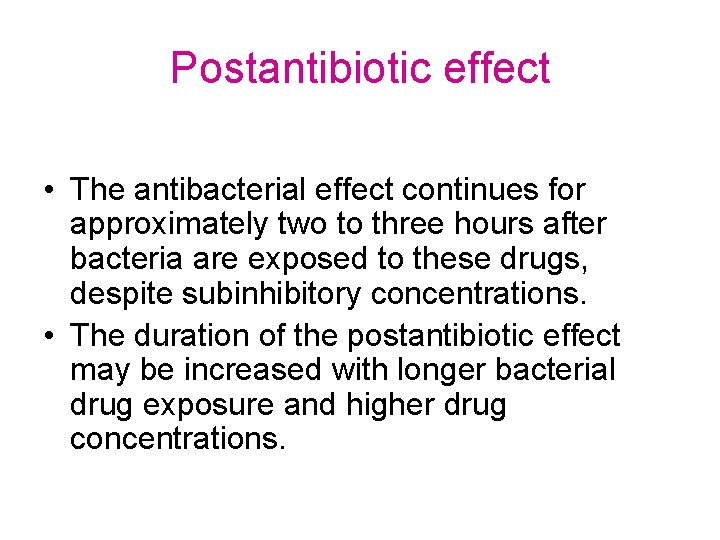 Postantibiotic effect

• The antibacterial effect continues for approximately two to three hours after bacteria are exposed to these drugs, despite subinhibitory concentrations.
• The duration of the postantibiotic effect may be increased with longer bacterial drug exposure and higher drug concentrations.